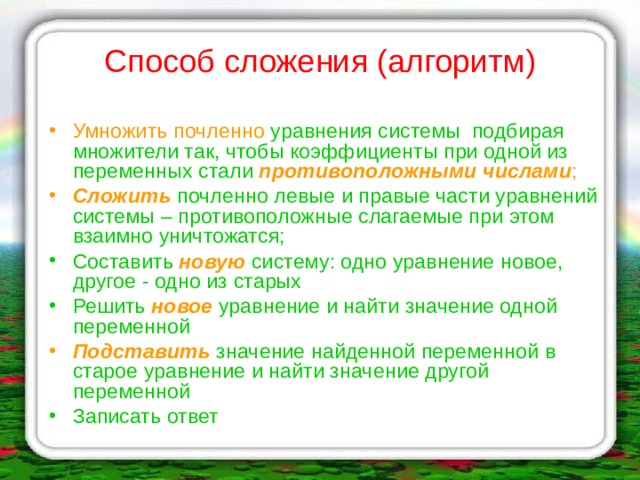 Способ сложения (алгоритм)

• Умножить почленно уравнения системы подбирая множители так, чтобы коэффициенты при одной из переменных стали противоположными числами;

• Сложить почленно левые и правые части уравнений системы – противоположные слагаемые при этом взаимно уничтожатся;

• Составить новую систему: одно уравнение новое, другое - одно из старых

• Решить новое уравнение и найти значение одной переменной

• Подставить значение найденной переменной в старое уравнение и найти значение другой переменной

• Записать ответ